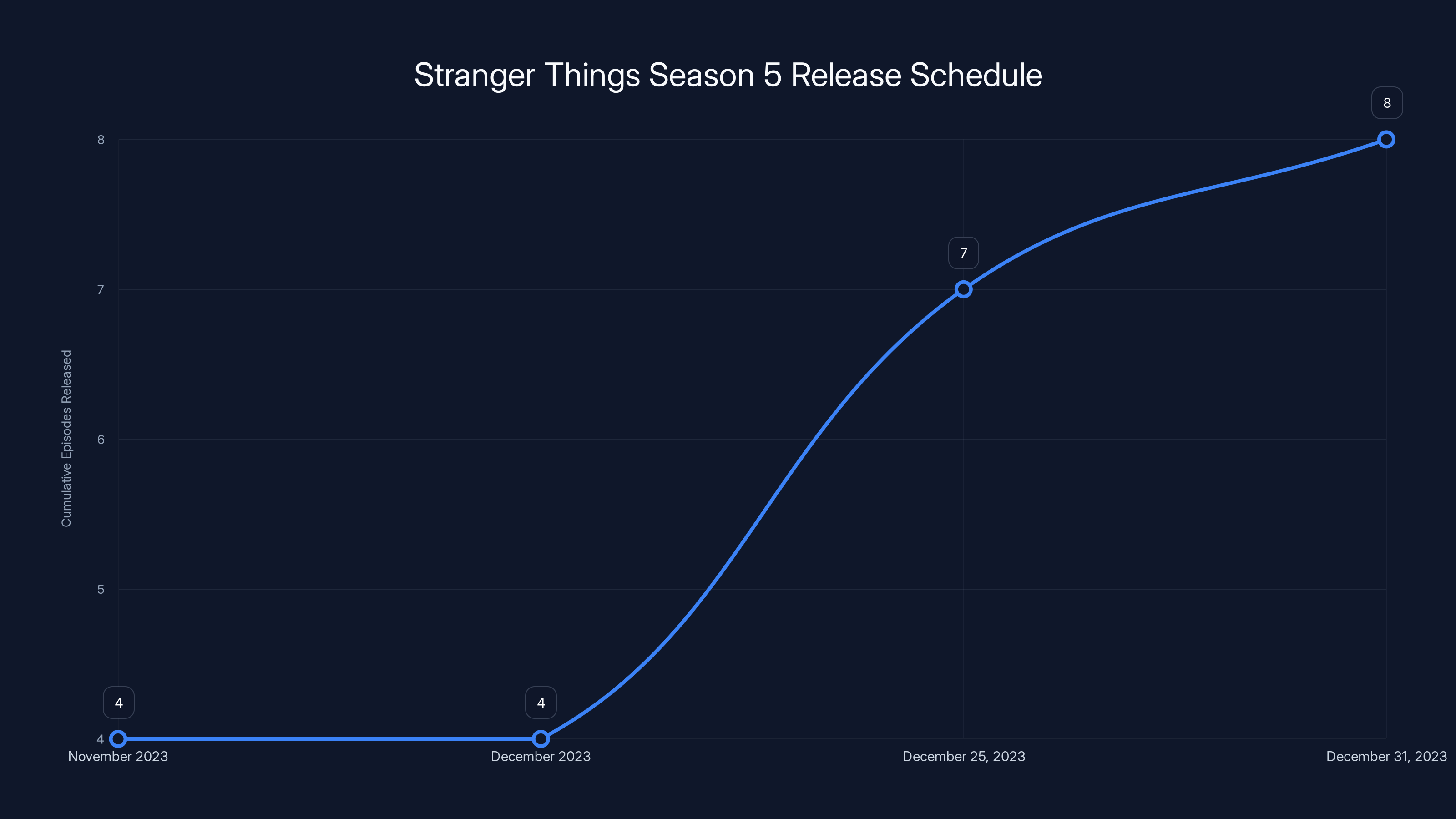 Stranger Things Season 5 Release Schedule

Cumulative Episodes Released

8
7
6
5
4

4
4
7
8

November 2023
December 2023
December 25, 2023
December 31, 2023